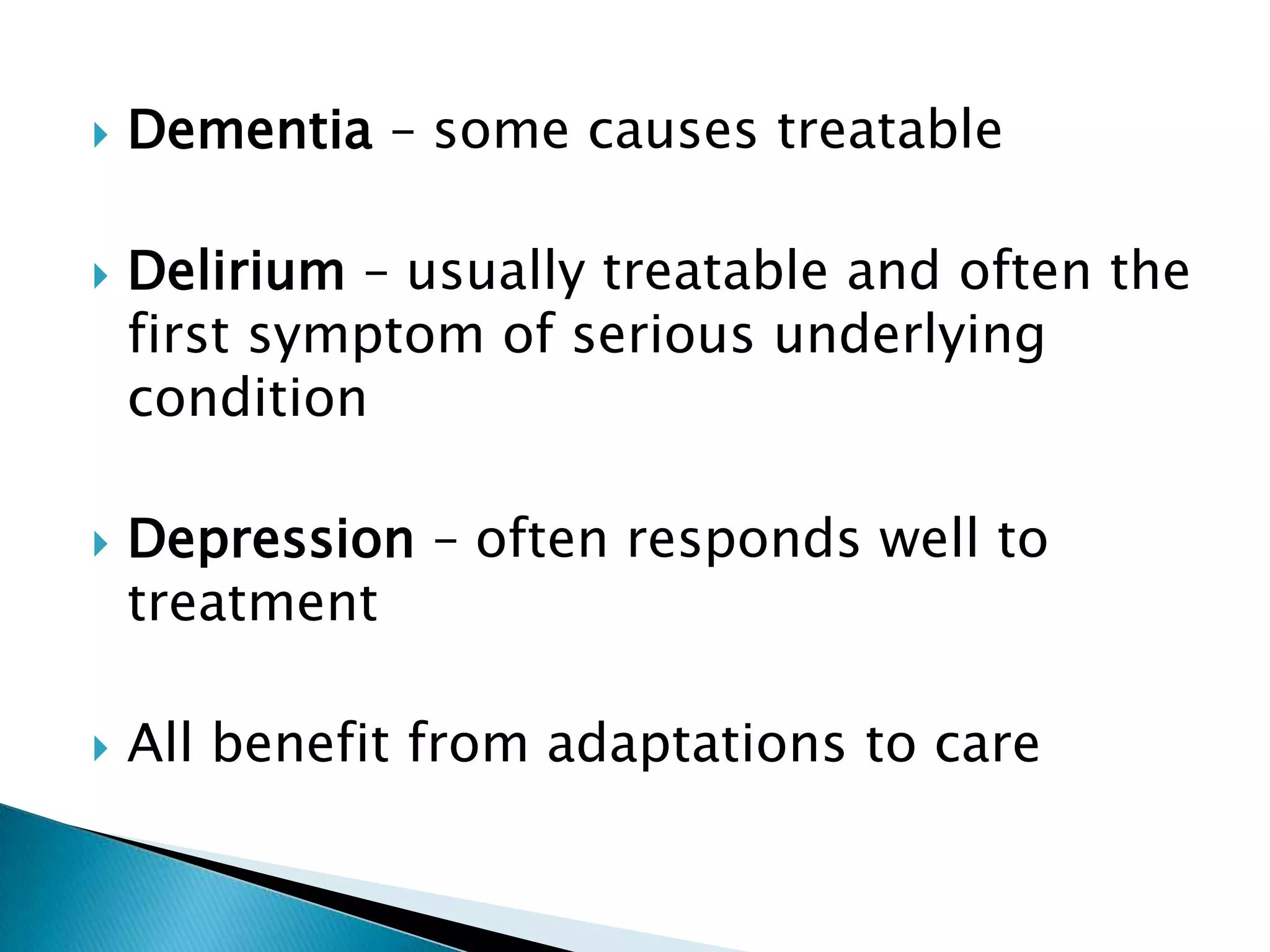 Dementia – some causes treatable

Delirium – usually treatable and often the first symptom of serious underlying condition

Depression – often responds well to treatment

All benefit from adaptations to care